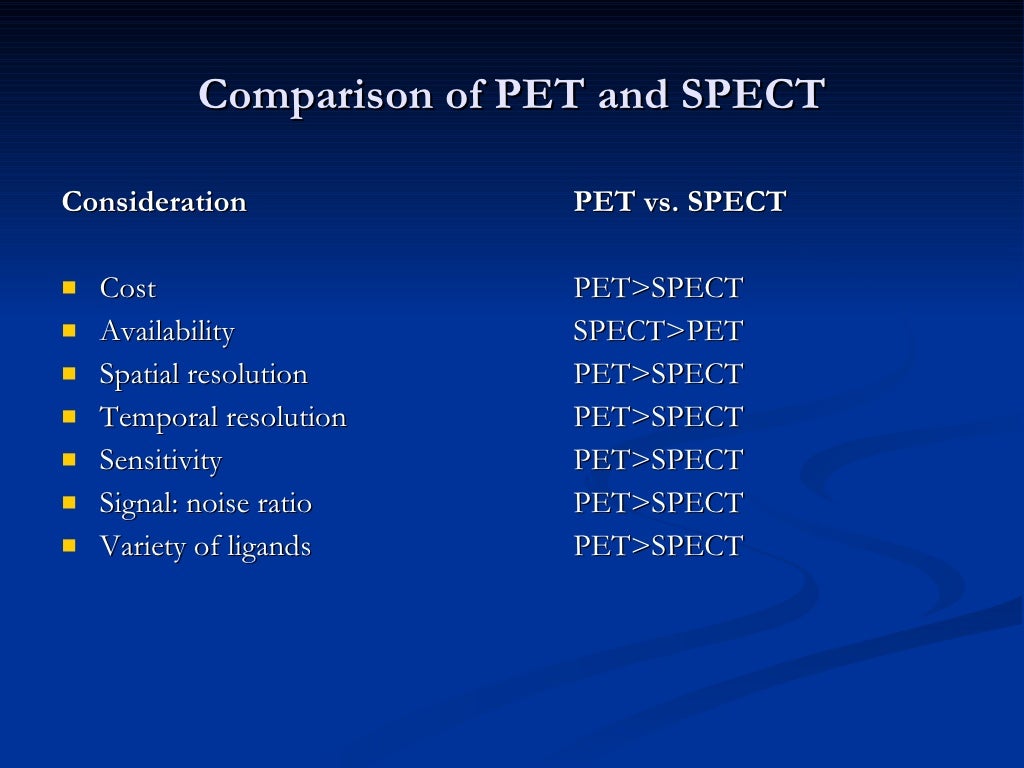 Comparison of PET and SPECT

| Consideration | PET vs. SPECT |
|---|---|
| Cost | PET>SPECT |
| Availability | SPECT>PET |
| Spatial resolution | PET>SPECT |
| Temporal resolution | PET>SPECT |
| Sensitivity | PET>SPECT |
| Signal: noise ratio | PET>SPECT |
| Variety of ligands | PET>SPECT |